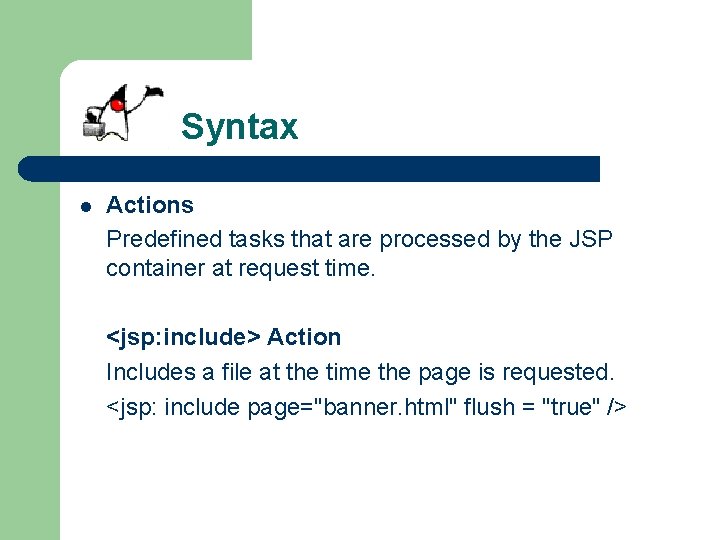 Syntax

- Actions

Predefined tasks that are processed by the JSP container at request time.

<jsp:include> Action

Includes a file at the time the page is requested.

<jsp: include page="banner.html" flush = "true" />